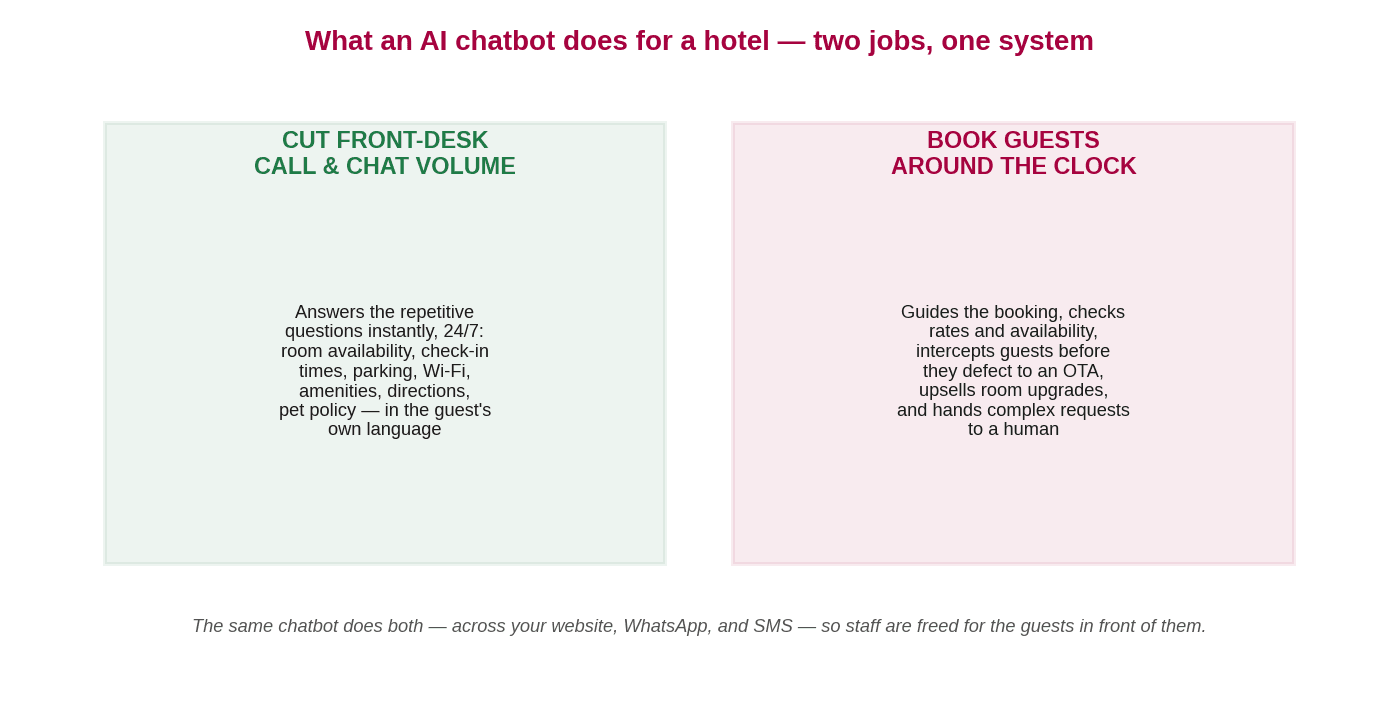 What an AI chatbot does for a hotel — two jobs, one system

CUT FRONT-DESK
CALL & CHAT VOLUME

Answers the repetitive questions instantly, 24/7: room availability, check-in times, parking, Wi-Fi, amenities, directions, pet policy — in the guest's own language

BOOK GUESTS
AROUND THE CLOCK

Guides the booking, checks rates and availability, intercepts guests before they defect to an OTA, upsells room upgrades, and hands complex requests to a human

The same chatbot does both — across your website, WhatsApp, and SMS — so staff are freed for the guests in front of them.